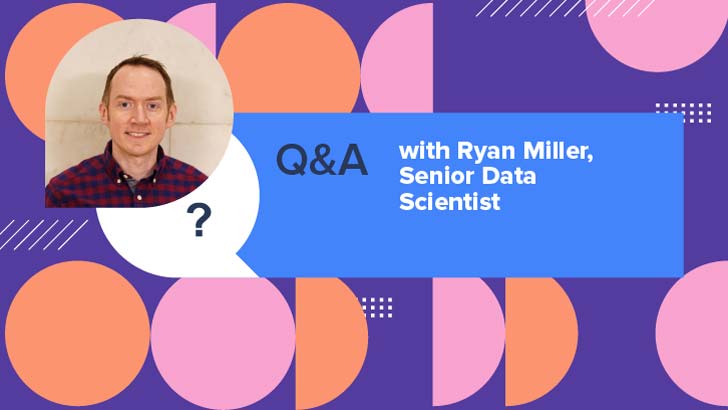 ?

Q&A

with Ryan Miller, Senior Data Scientist